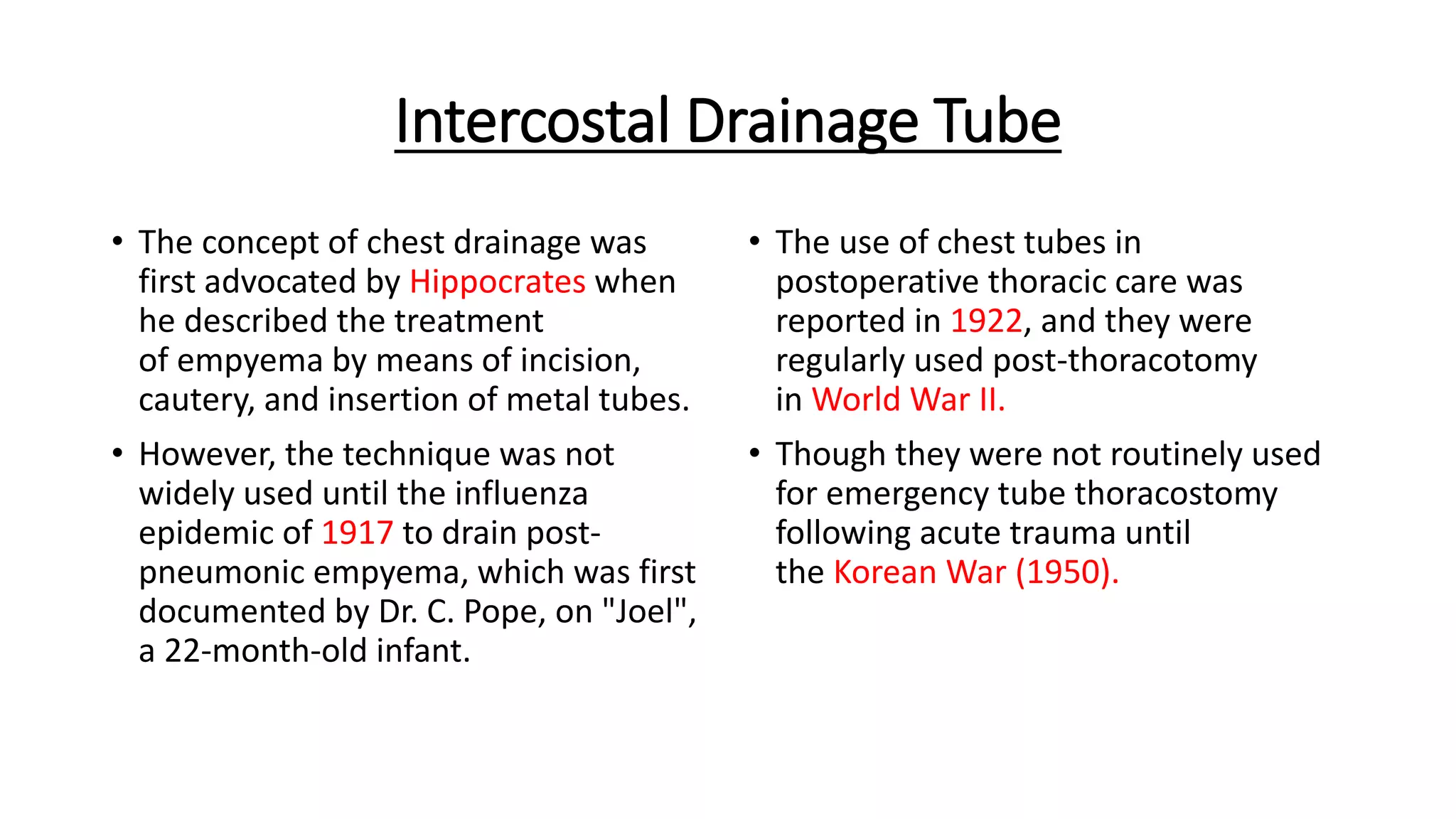 Intercostal Drainage Tube

• The concept of chest drainage was first advocated by Hippocrates when he described the treatment of empyema by means of incision, cautery, and insertion of metal tubes.

• However, the technique was not widely used until the influenza epidemic of 1917 to drain post-pneumonic empyema, which was first documented by Dr. C. Pope, on "Joel", a 22-month-old infant.

• The use of chest tubes in postoperative thoracic care was reported in 1922, and they were regularly used post-thoracotomy in World War II.

• Though they were not routinely used for emergency tube thoracostomy following acute trauma until the Korean War (1950).